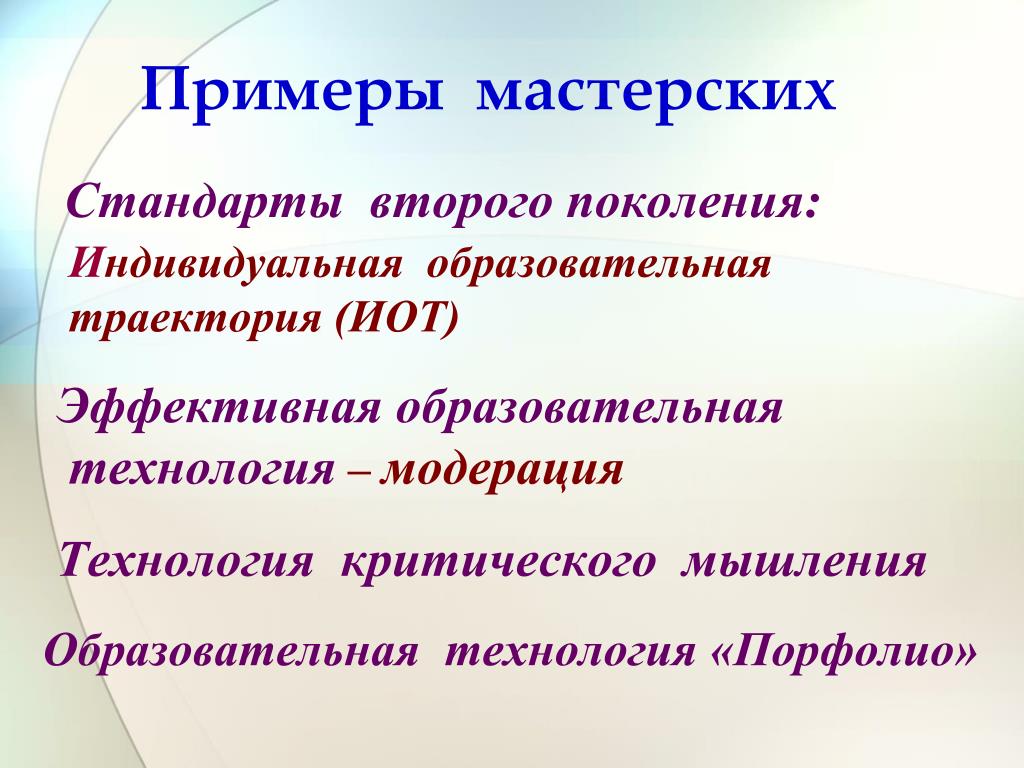 Примеры мастерских

Стандарты второго поколения:
Индивидуальная образовательная траектория (ИОТ)

Эффективная образовательная технология – модерация

Технология критического мышления

Образовательная технология «Порфолио»